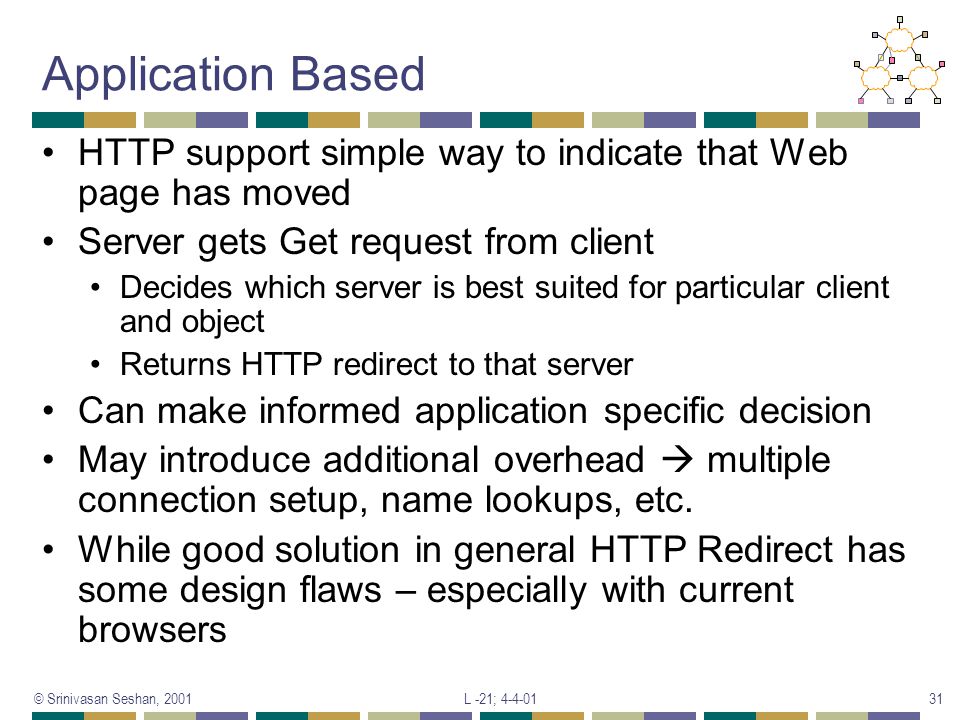 Application Based

• HTTP support simple way to indicate that Web page has moved
• Server gets Get request from client
  • Decides which server is best suited for particular client and object
  • Returns HTTP redirect to that server
• Can make informed application specific decision
• May introduce additional overhead → multiple connection setup, name lookups, etc.
• While good solution in general HTTP Redirect has some design flaws – especially with current browsers

© Srinivasan Seshan, 2001
L -21; 4-4-01
31